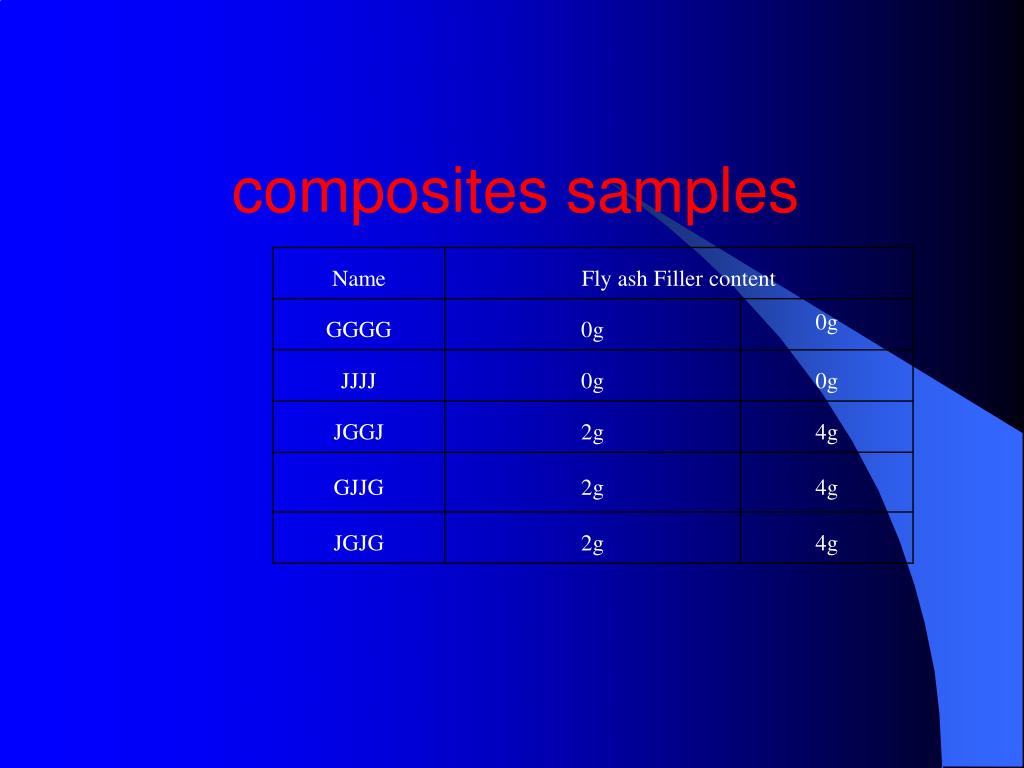 composites samples

| Name | Fly ash Filler content | |
|---|---|---|
| GGGG | 0g | 0g |
| JJJJ | 0g | 0g |
| JGGJ | 2g | 4g |
| GJJG | 2g | 4g |
| JGJG | 2g | 4g |